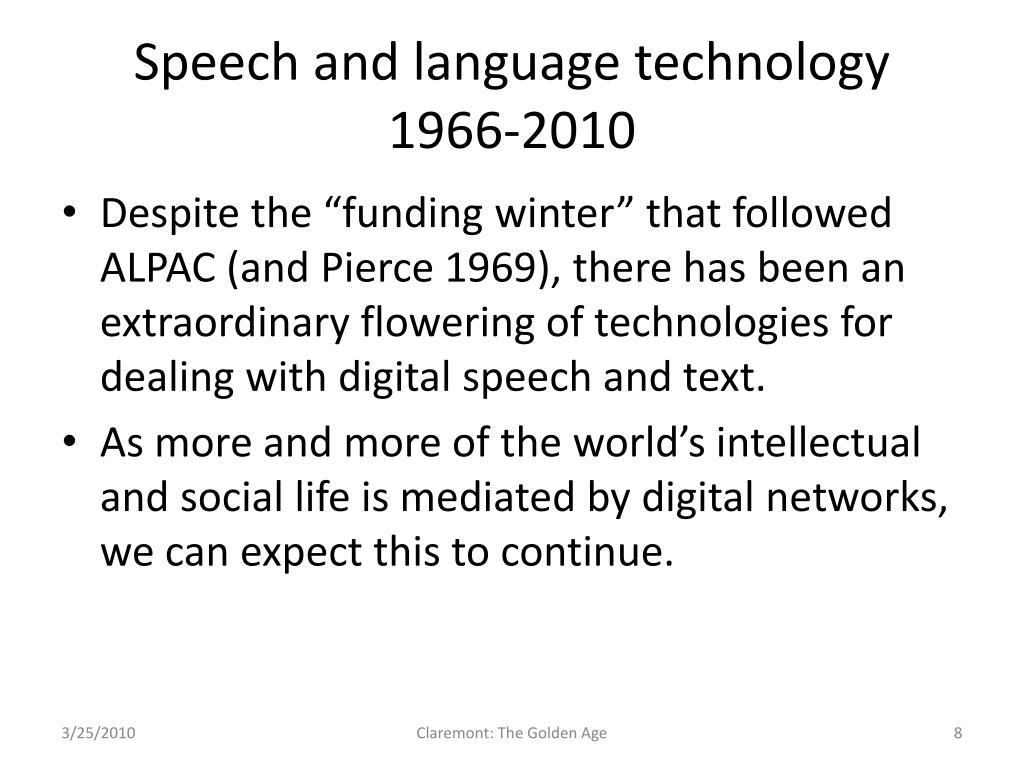 Speech and language technology 1966-2010

• Despite the “funding winter” that followed ALPAC (and Pierce 1969), there has been an extraordinary flowering of technologies for dealing with digital speech and text.
• As more and more of the world’s intellectual and social life is mediated by digital networks, we can expect this to continue.

3/25/2010 Claremont: The Golden Age 8